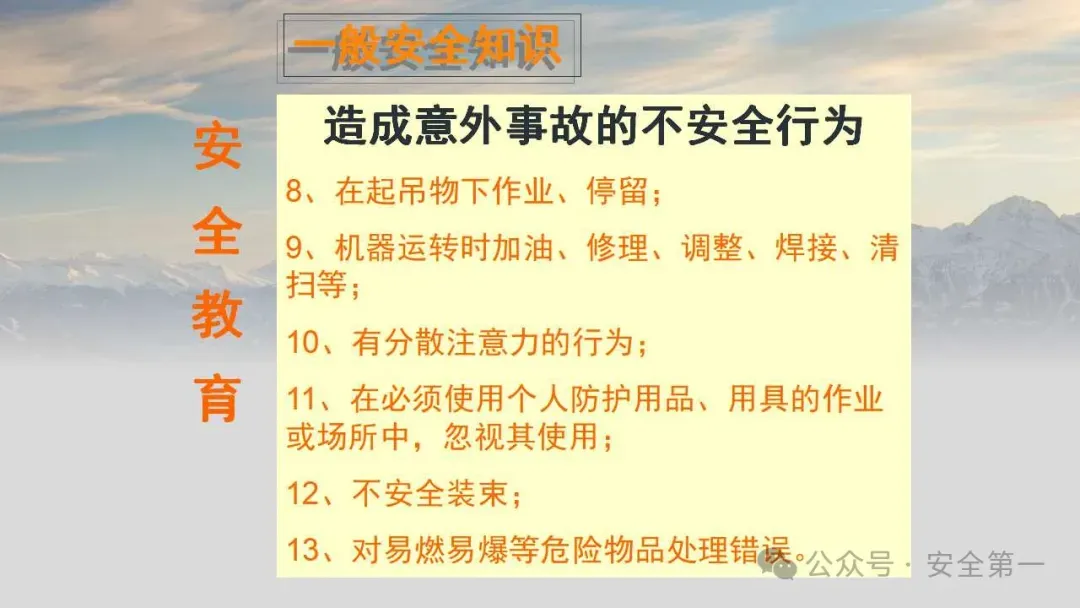 一般安全知识

安全教育

造成意外事故的不安全行为

8、在起吊物下作业、停留；

9、机器运转时加油、修理、调整、焊接、清扫等；

10、有分散注意力的行为；

11、在必须使用个人防护用品、用具的作业或场所中，忽视其使用；

12、不安全装束；

13、对易燃易爆等危险物品处理错误。

公众号 · 安全第一